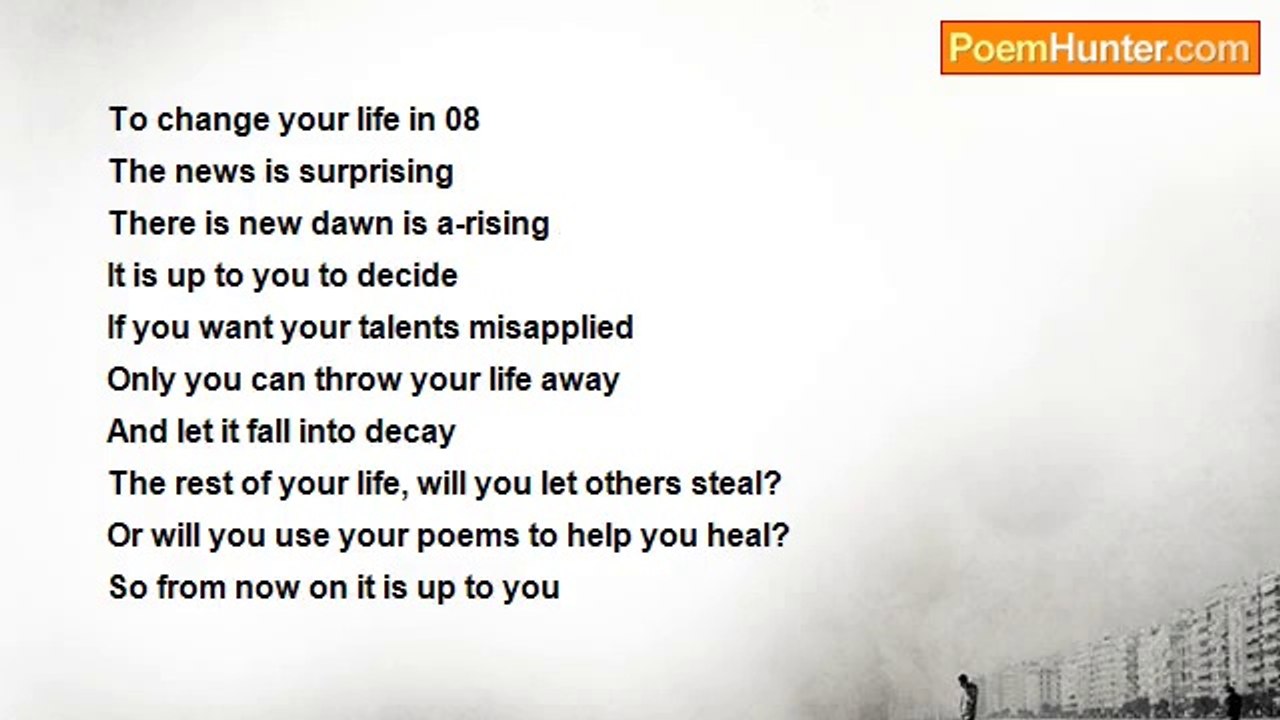 PoemHunter.com

To change your life in 08
The news is surprising
There is new dawn is a-rising
It is up to you to decide
If you want your talents misapplied
Only you can throw your life away
And let it fall into decay
The rest of your life, will you let others steal?
Or will you use your poems to help you heal?
So from now on it is up to you